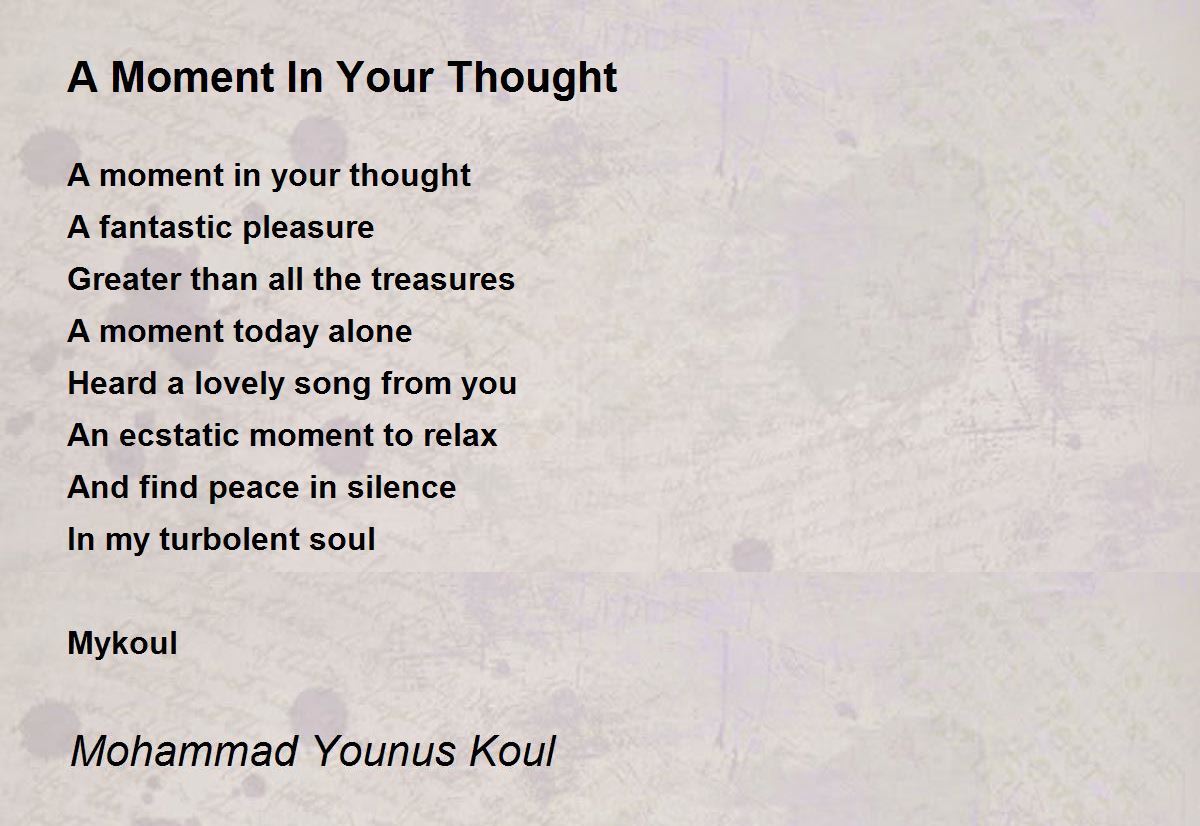 A Moment In Your Thought

A moment in your thought
A fantastic pleasure
Greater than all the treasures
A moment today alone
Heard a lovely song from you
An ecstatic moment to relax
And find peace in silence
In my turbolent soul

Mykoul

Mohammad Younus Koul